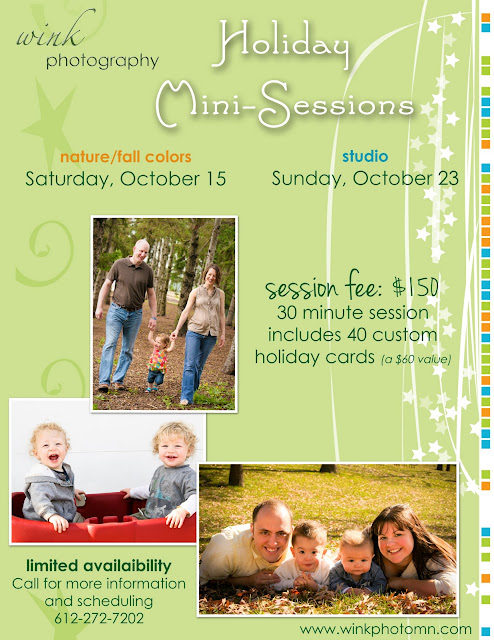 wink photography

Holiday Mini-Sessions

nature/fall colors
Saturday, October 15

studio
Sunday, October 23

session fee: $150
30 minute session includes 40 custom holiday cards (a $60 value)

limited availaibility
Call for more information and scheduling
612-272-7202

www.winkphotomn.com